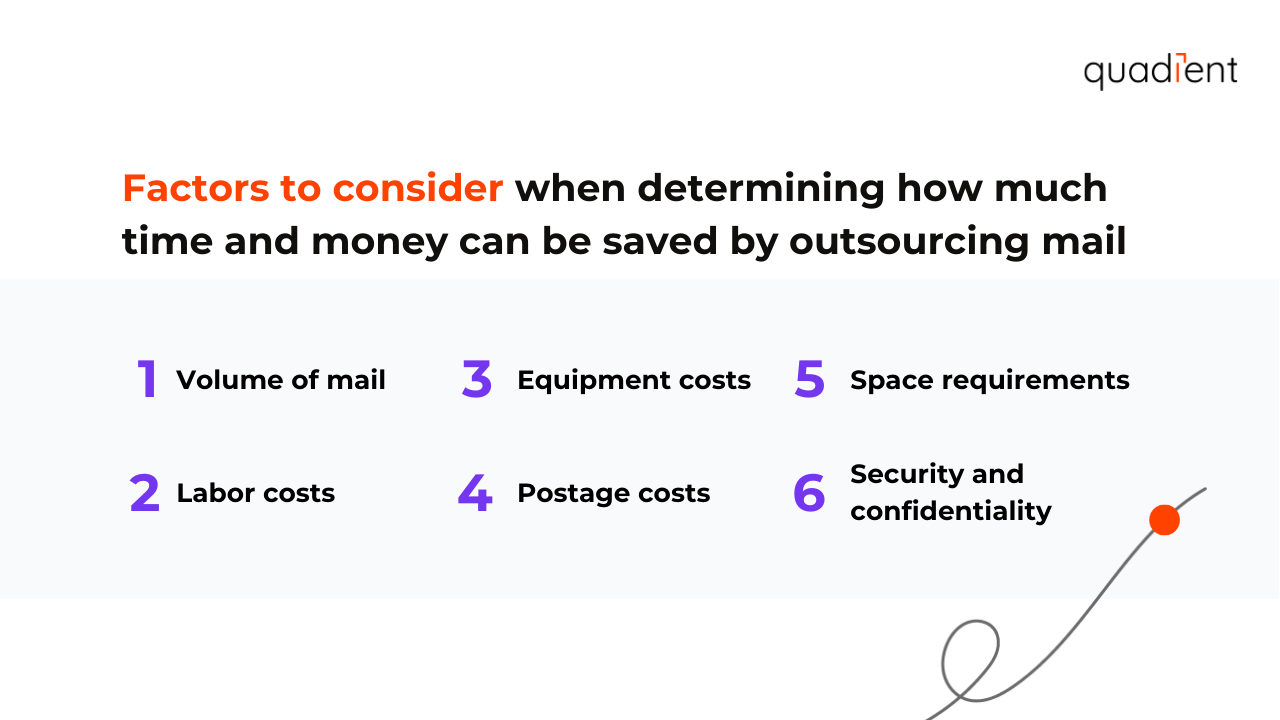 quadient

Factors to consider when determining how much time and money can be saved by outsourcing mail

1 Volume of mail

2 Labor costs

3 Equipment costs

4 Postage costs

5 Space requirements

6 Security and confidentiality